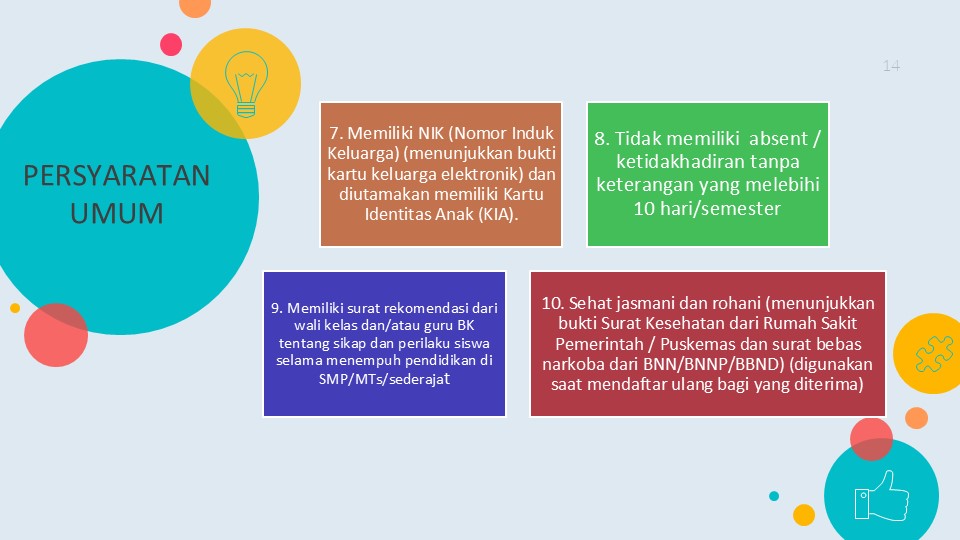 14

PERSYARATAN UMUM

7. Memiliki NIK (Nomor Induk Keluarga) (menunjukkan bukti kartu keluarga elektronik) dan diutamakan memiliki Kartu Identitas Anak (KIA).

8. Tidak memiliki absent / ketidakhadiran tanpa keterangan yang melebihi 10 hari/semester

9. Memiliki surat rekomendasi dari wali kelas dan/atau guru BK tentang sikap dan perilaku siswa selama menempuh pendidikan di SMP/MTs/sederajat

10. Sehat jasmani dan rohani (menunjukkan bukti Surat Kesehatan dari Rumah Sakit Pemerintah / Puskemas dan surat bebas narkoba dari BNN/BNNP/BBND) (digunakan saat mendaftar ulang bagi yang diterima)